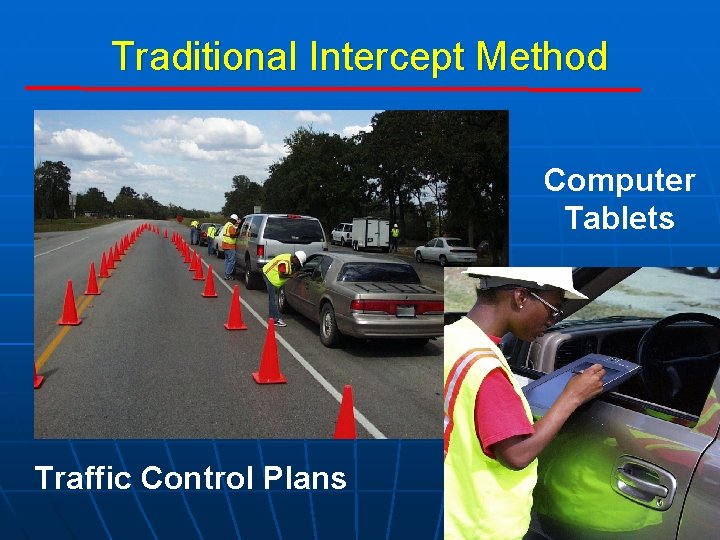 Traditional Intercept Method

Computer Tablets

Traffic Control Plans